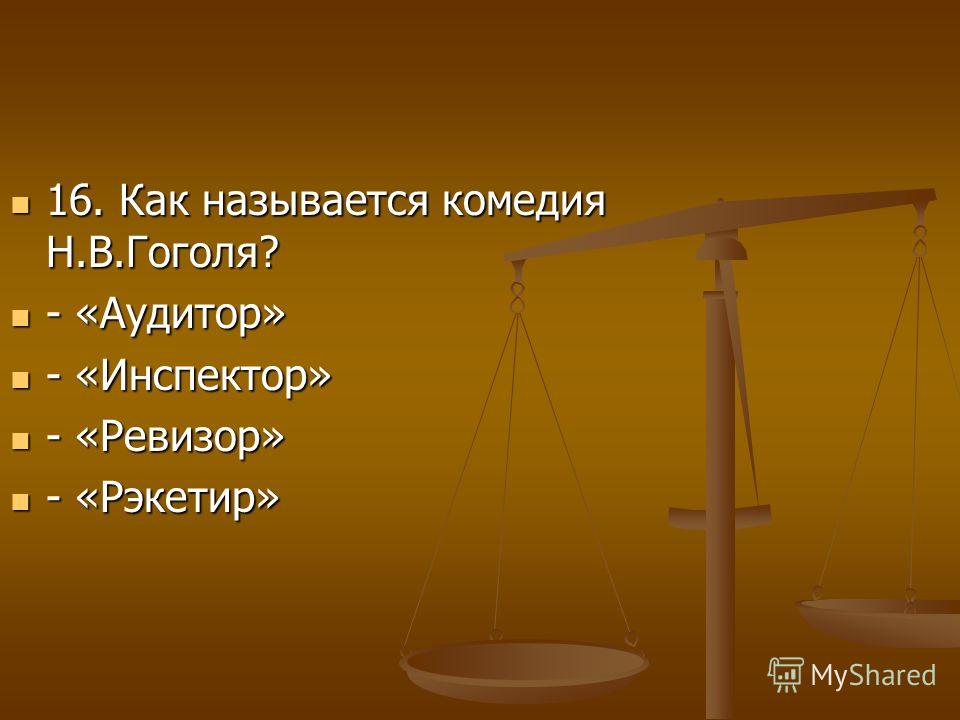 16. Как называется комедия Н.В.Гоголя?

- «Аудитор»

- «Инспектор»

- «Ревизор»

- «Рэкетир»

MyShared